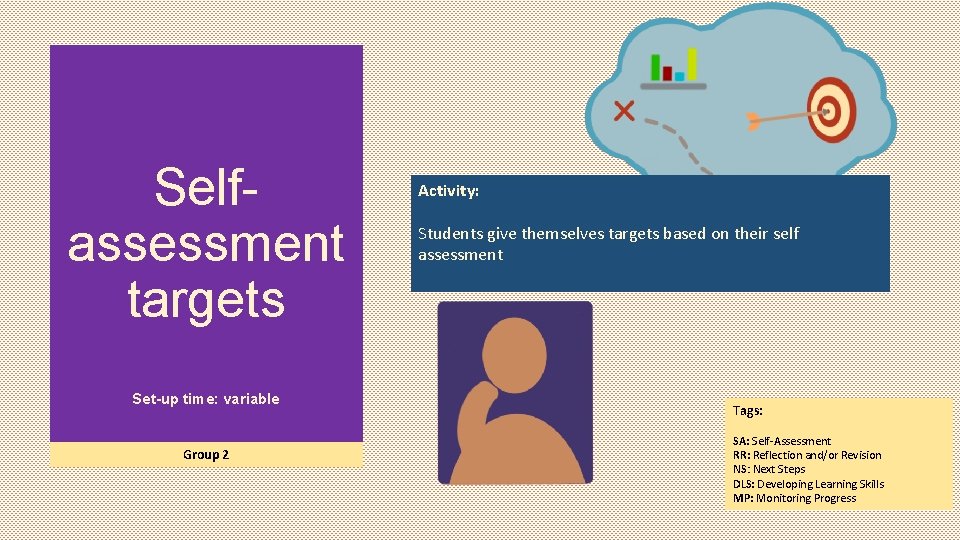 Self-assessment targets

Set-up time: variable

Group 2

Activity:

Students give themselves targets based on their self assessment

Tags:

SA: Self-Assessment
RR: Reflection and/or Revision
NS: Next Steps
DLS: Developing Learning Skills
MP: Monitoring Progress